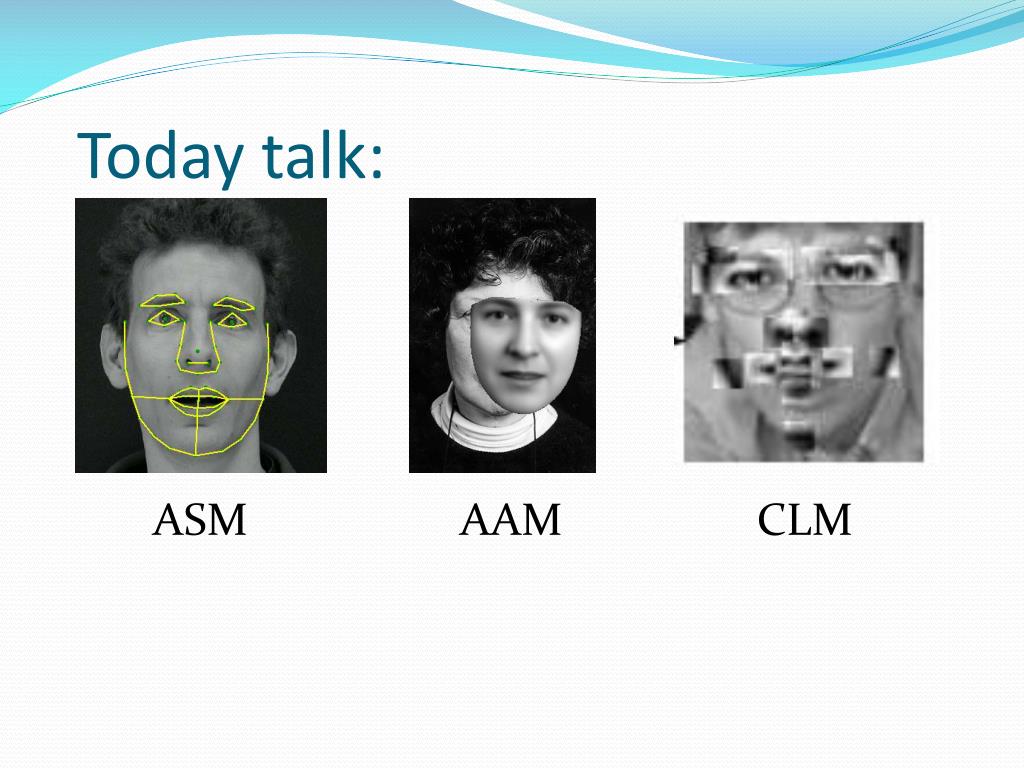 Today talk:

ASM AAM CLM